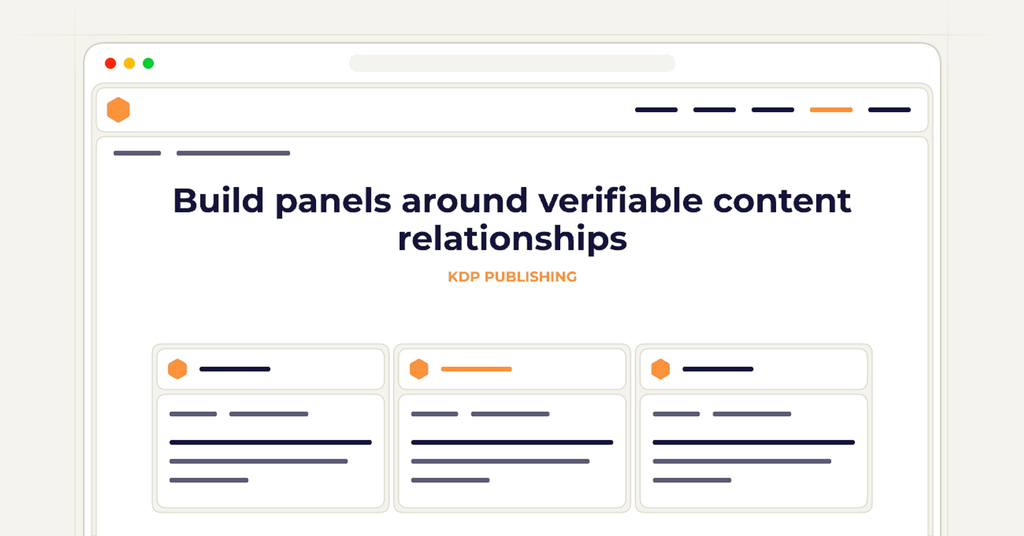 Build panels around verifiable content relationships

KDP PUBLISHING